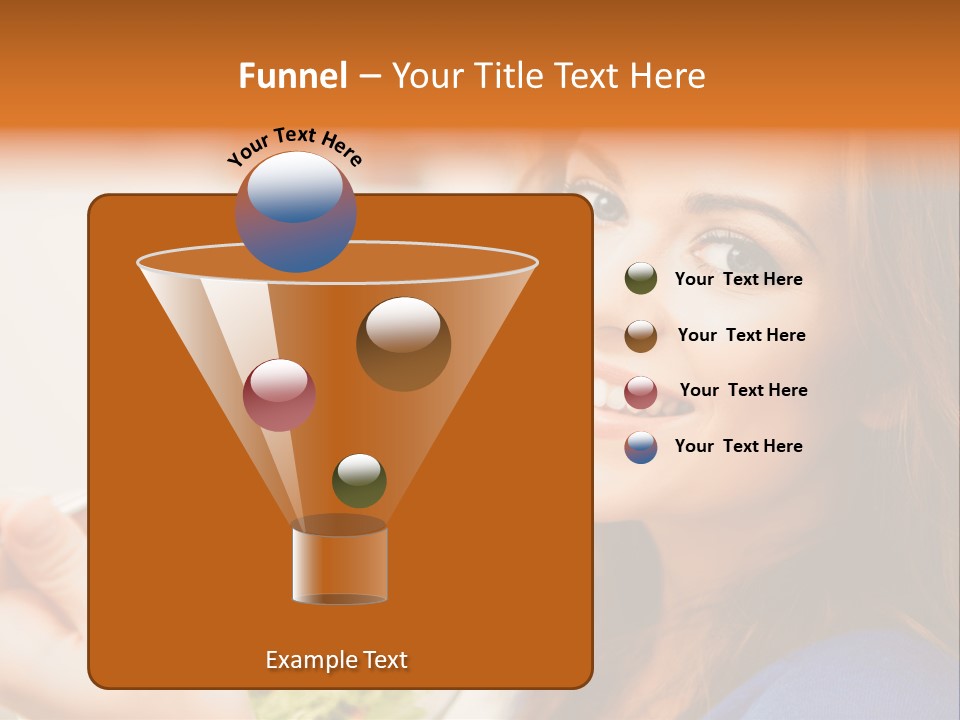 Funnel – Your Title Text Here

Your Text Here

Your Text Here

Your Text Here

Your Text Here

Your Text Here

Example Text